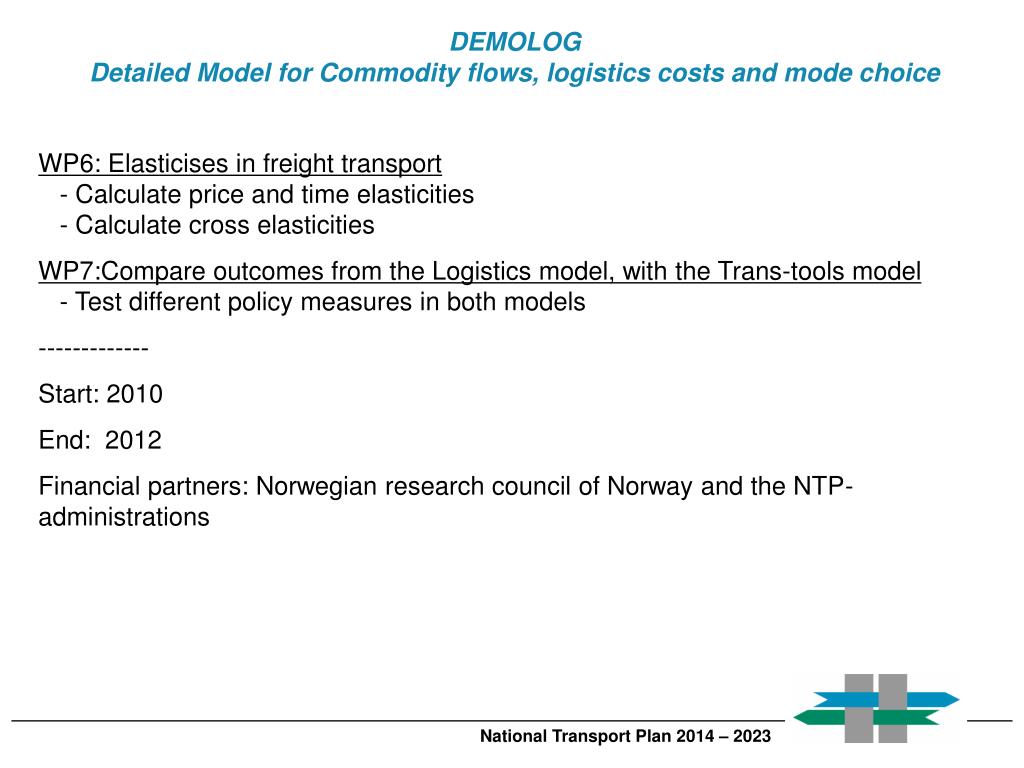 DEMOLOG
Detailed Model for Commodity flows, logistics costs and mode choice

WP6: Elasticises in freight transport
- Calculate price and time elasticities
- Calculate cross elasticities

WP7:Compare outcomes from the Logistics model, with the Trans-tools model
- Test different policy measures in both models

-------------

Start: 2010

End: 2012

Financial partners: Norwegian research council of Norway and the NTP-administrations

National Transport Plan 2014 – 2023